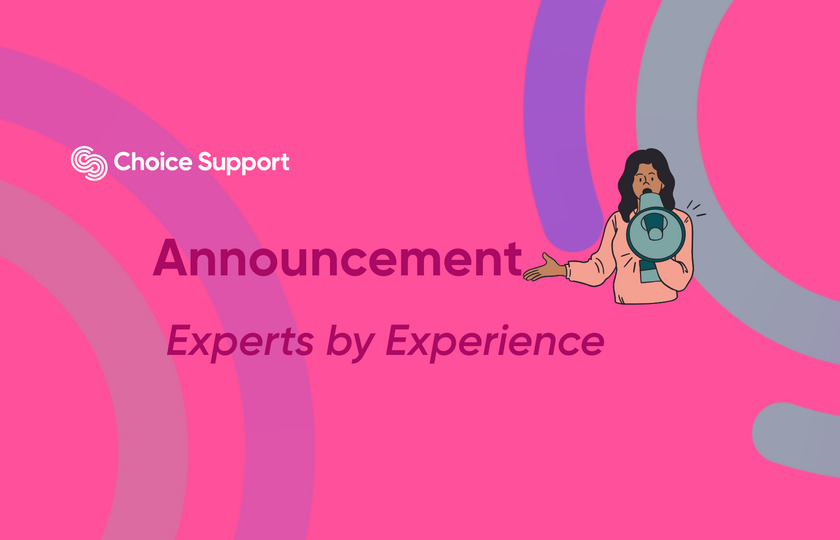 Choice Support

Announcement

Experts by Experience